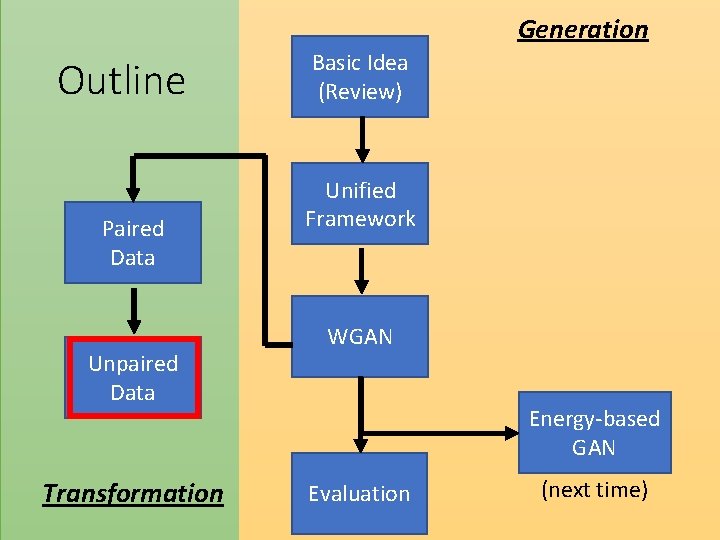 Outline

Paired Data

Unpaired Data

Transformation

Generation

Basic Idea (Review)

Unified Framework

WGAN

Evaluation

Energy-based GAN

(next time)